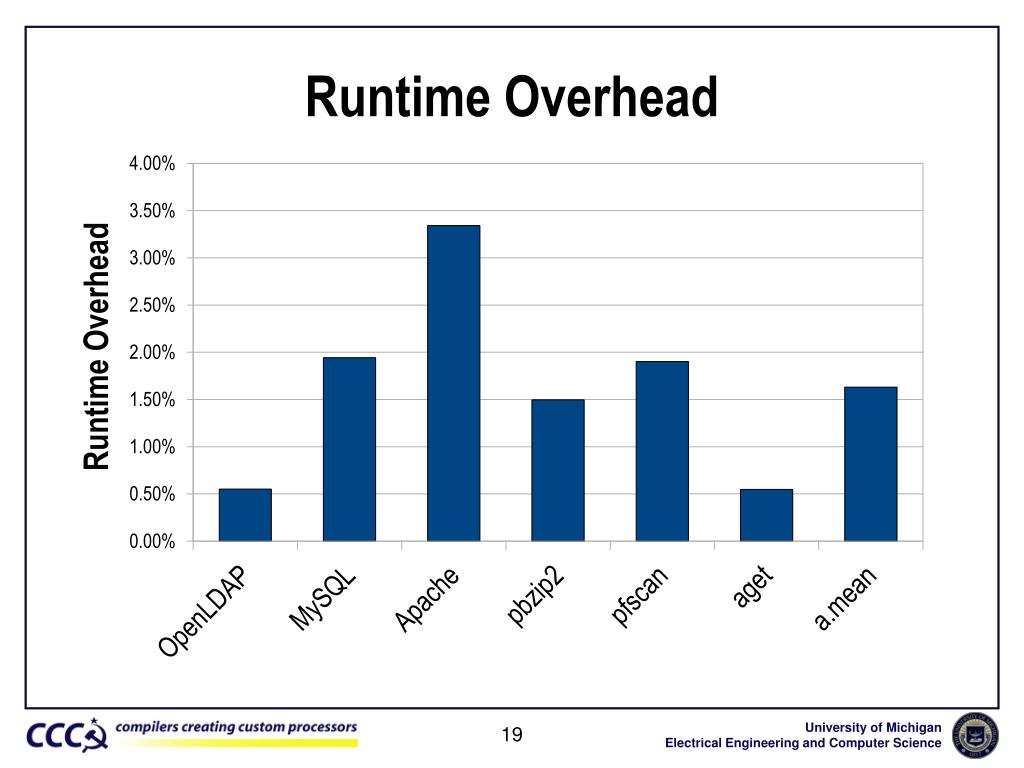 Runtime Overhead

Runtime Overhead

4.00%
3.50%
3.00%
2.50%
2.00%
1.50%
1.00%
0.50%
0.00%

OpenLDAP
MySQL
Apache
pbzip2
pfscan
aget
a.mean

CCC compilers creating custom processors

19

University of Michigan
Electrical Engineering and Computer Science